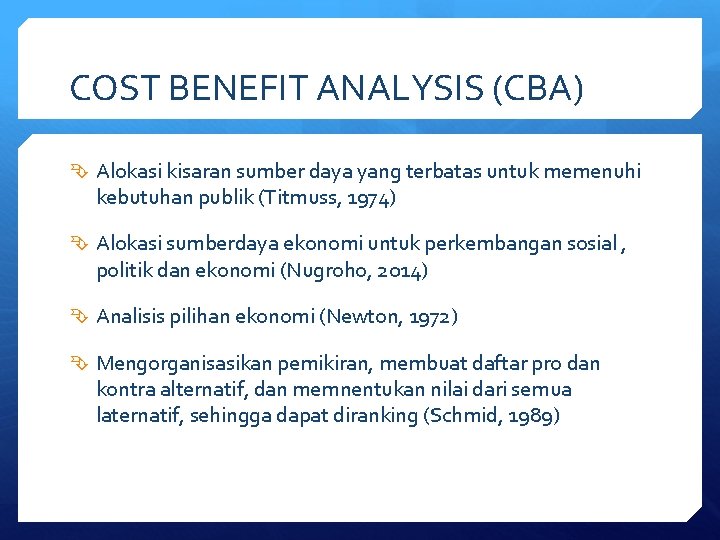 COST BENEFIT ANALYSIS (CBA)

Alokasi kisaran sumber daya yang terbatas untuk memenuhi kebutuhan publik (Titmuss, 1974)

Alokasi sumberdaya ekonomi untuk perkembangan sosial , politik dan ekonomi (Nugroho, 2014)

Analisis pilihan ekonomi (Newton, 1972)

Mengorganisasikan pemikiran, membuat daftar pro dan kontra alternatif, dan memnentukan nilai dari semua laternatif, sehingga dapat diranking (Schmid, 1989)